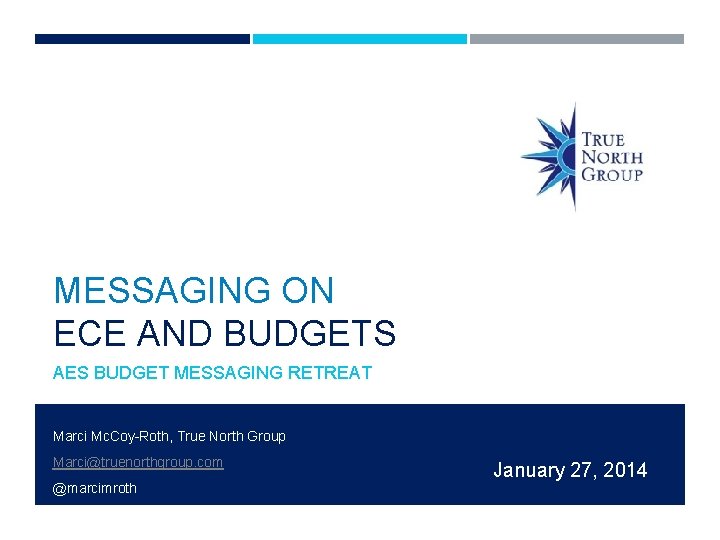 TRUE
NORTH
GROUP

MESSAGING ON
ECE AND BUDGETS

AES BUDGET MESSAGING RETREAT

Marci McCoy-Roth, True North Group

Marci@truenorthgroup.com

@marcimroth

January 27, 2014